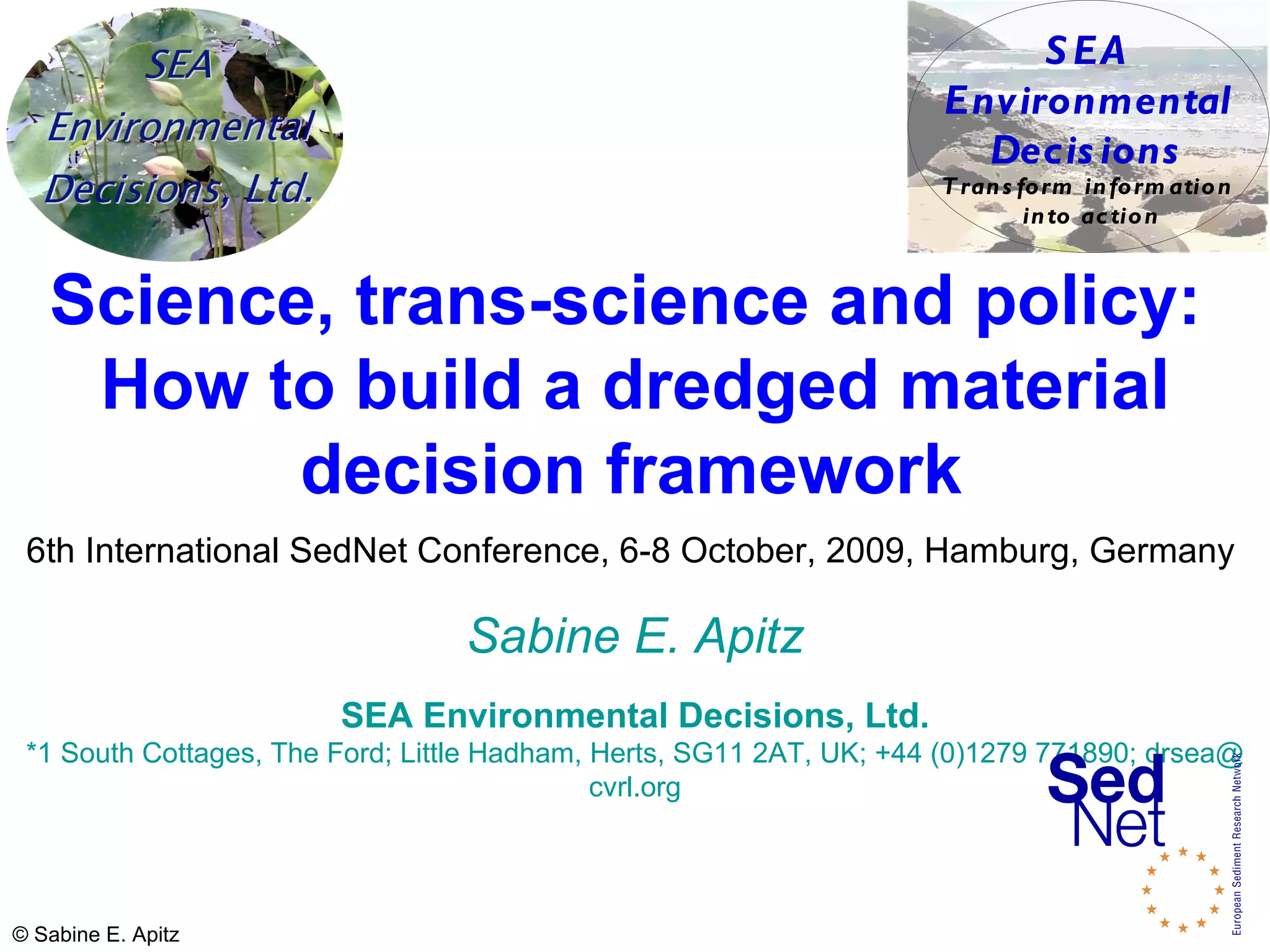 SEA Environmental Decisions, Ltd.

SEA Environmental Decisions
Transform information into action

Science, trans-science and policy: How to build a dredged material decision framework

6th International SedNet Conference, 6-8 October, 2009, Hamburg, Germany

Sabine E. Apitz

SEA Environmental Decisions, Ltd.
*1 South Cottages, The Ford; Little Hadham, Herts, SG11 2AT, UK; +44 (0)1279 771890; drsea@cvrl.org

Sed Net
European Sediment Research Network

© Sabine E. Apitz